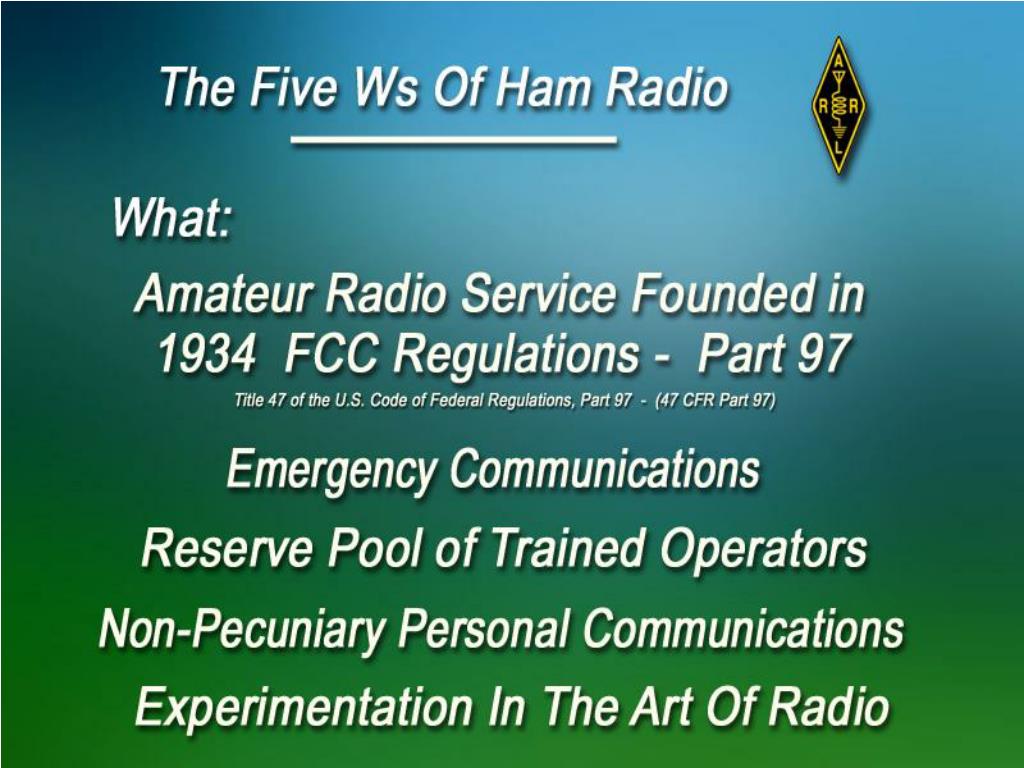 The Five Ws Of Ham Radio

A R R L

What:

Amateur Radio Service Founded in 1934 FCC Regulations - Part 97

Title 47 of the U.S. Code of Federal Regulations, Part 97 - (47 CFR Part 97)

Emergency Communications

Reserve Pool of Trained Operators

Non-Pecuniary Personal Communications

Experimentation In The Art Of Radio